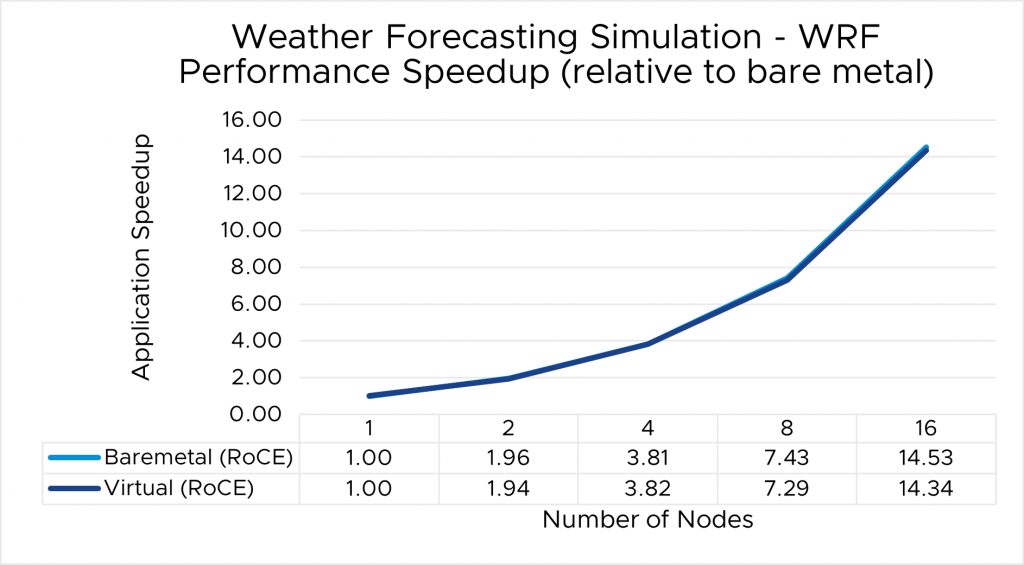 Weather Forecasting Simulation - WRF
Performance Speedup (relative to bare metal)

Application Speedup

16.00
14.00
12.00
10.00
8.00
6.00
4.00
2.00
0.00

| | 1 | 2 | 4 | 8 | 16 |
|---|---|---|---|---|---|
| Baremetal (RoCE) | 1.00 | 1.96 | 3.81 | 7.43 | 14.53 |
| Virtual (RoCE) | 1.00 | 1.94 | 3.82 | 7.29 | 14.34 |

Number of Nodes